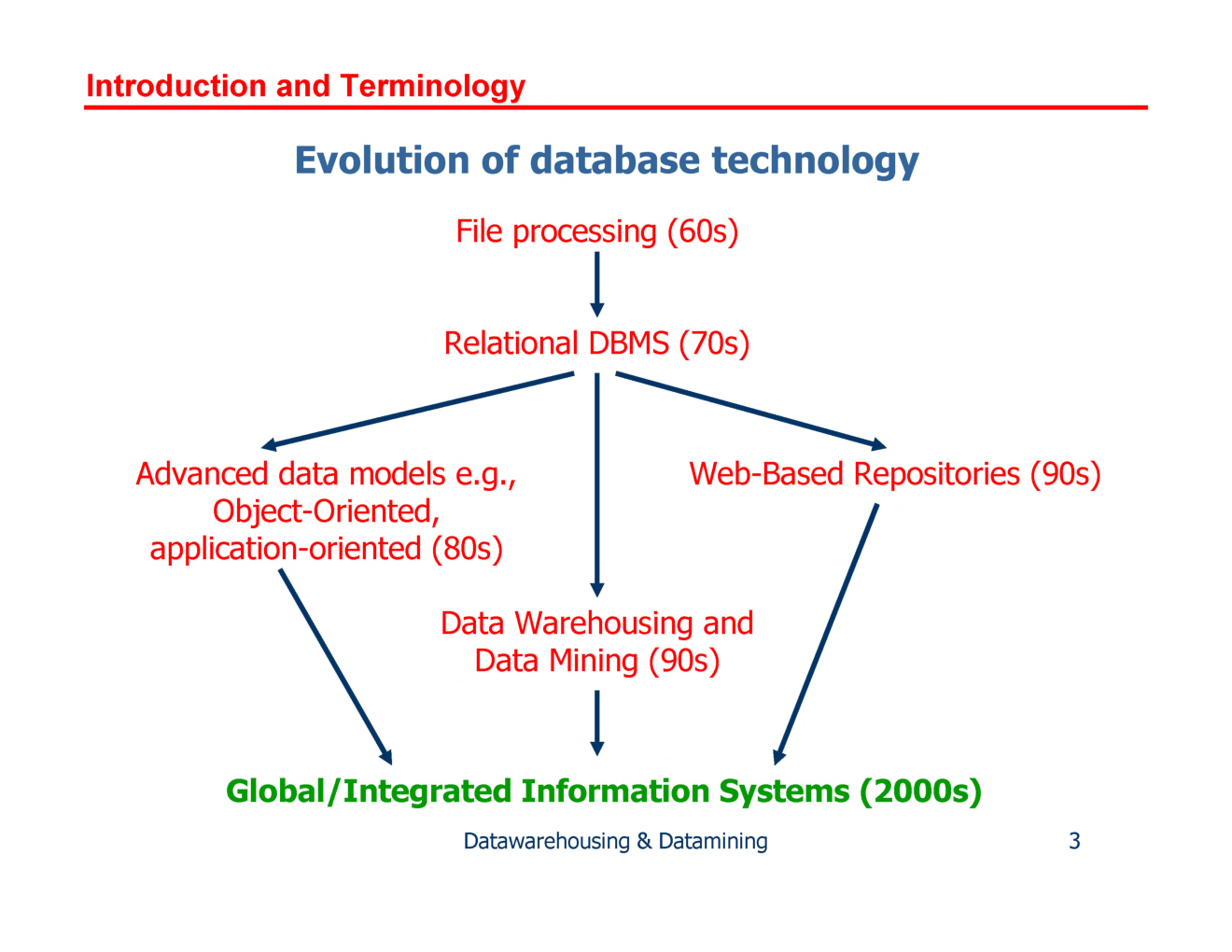 Introduction and Terminology

Evolution of database technology

File processing (60s)

Relational DBMS (70s)

Advanced data models e.g., Object-Oriented, application-oriented (80s)

Web-Based Repositories (90s)

Data Warehousing and Data Mining (90s)

Global/Integrated Information Systems (2000s)

Datawarehousing & Datamining

3